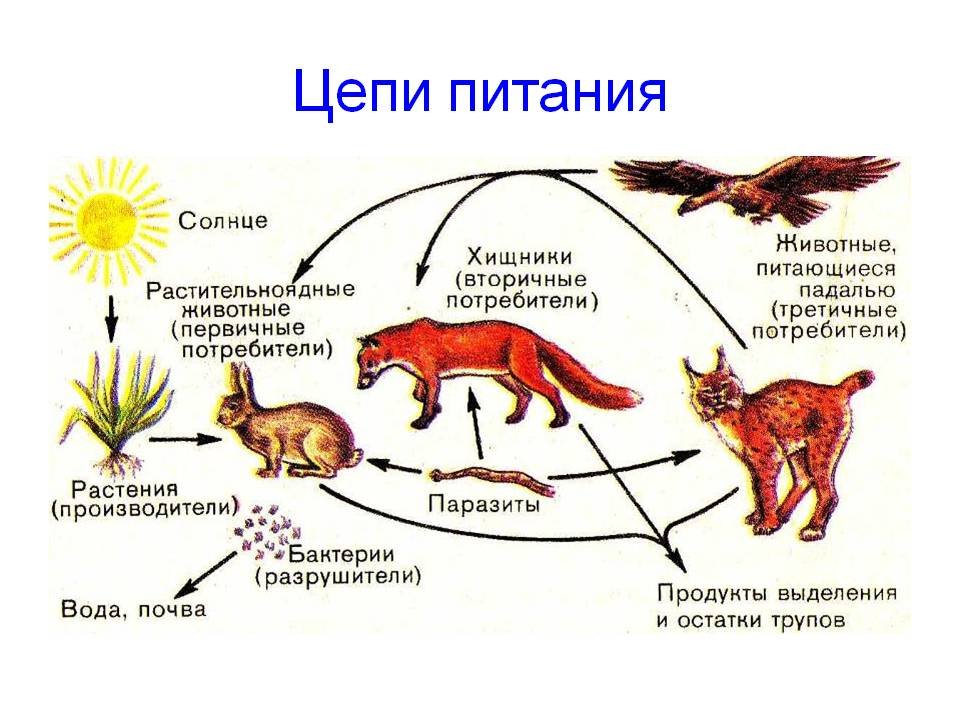 Цепи питания

Солнце

Растительноядные животные (первичные потребители)

Хищники (вторичные потребители)

Животные, питающиеся падалью (третичные потребители)

Растения (производители)

Паразиты

Бактерии (разрушители)

Вода, почва

Продукты выделения и остатки трупов